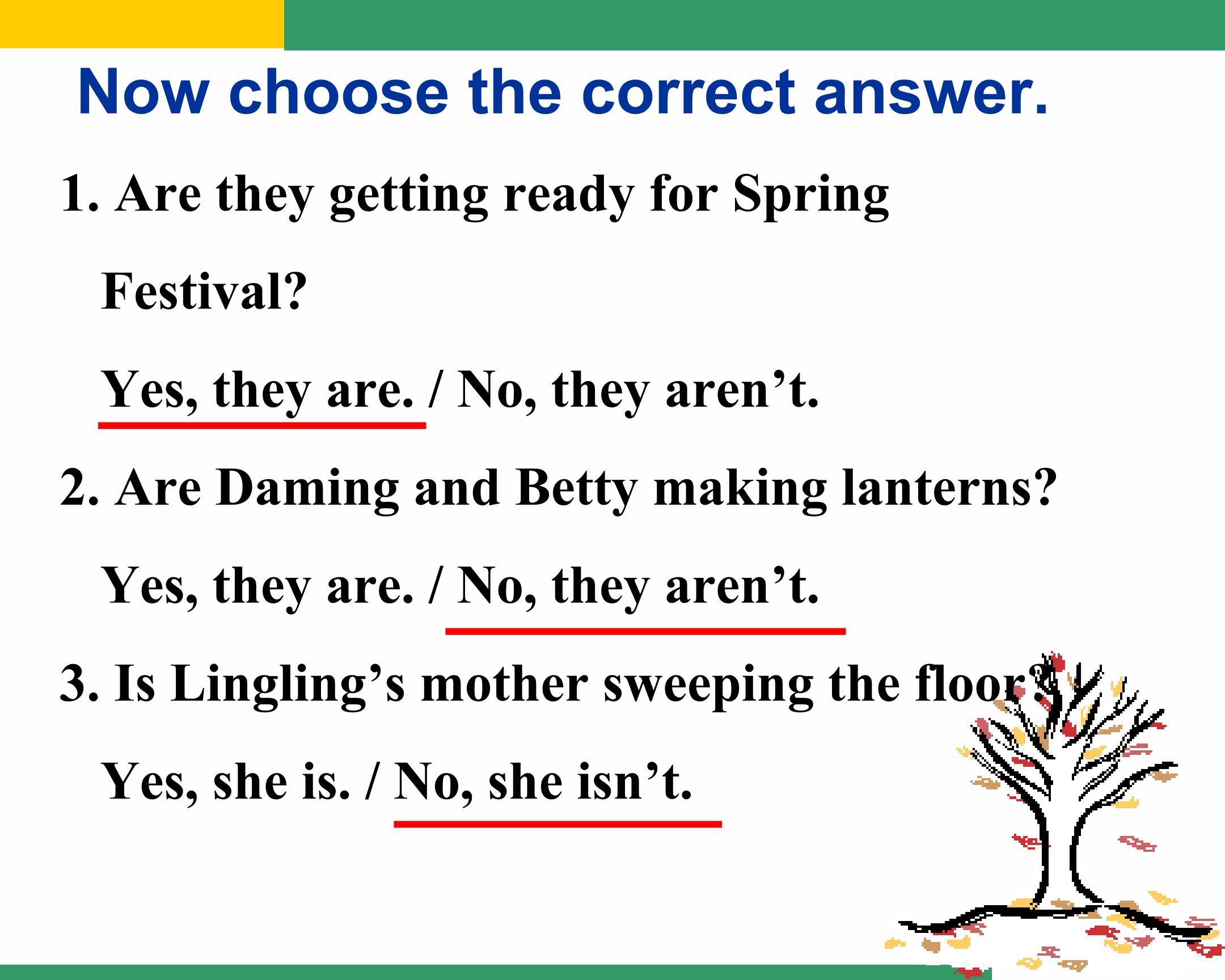 Now choose the correct answer.

1. Are they getting ready for Spring Festival?

Yes, they are. / No, they aren’t.

2. Are Daming and Betty making lanterns?

Yes, they are. / No, they aren’t.

3. Is Lingling’s mother sweeping the floor?

Yes, she is. / No, she isn’t.